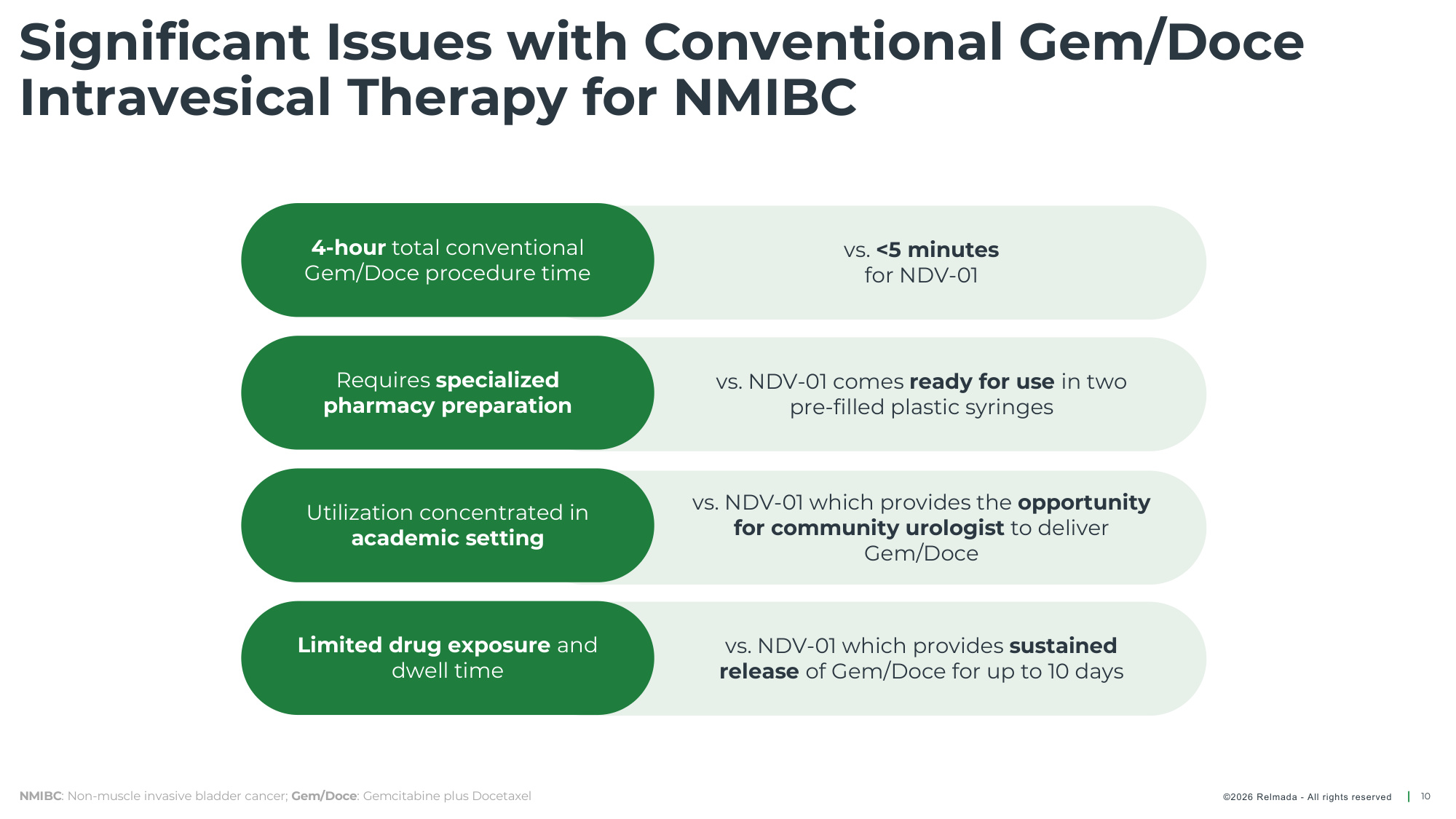 Significant Issues with Conventional Gem/Doce Intravesical Therapy for NMIBC

4-hour total conventional Gem/Doce procedure time

vs. <5 minutes for NDV-01

Requires specialized pharmacy preparation

vs. NDV-01 comes ready for use in two pre-filled plastic syringes

Utilization concentrated in academic setting

vs. NDV-01 which provides the opportunity for community urologist to deliver Gem/Doce

Limited drug exposure and dwell time

vs. NDV-01 which provides sustained release of Gem/Doce for up to 10 days

NMIBC: Non-muscle invasive bladder cancer; Gem/Doce: Gemcitabine plus Docetaxel

©2026 Relmada - All rights reserved | 10